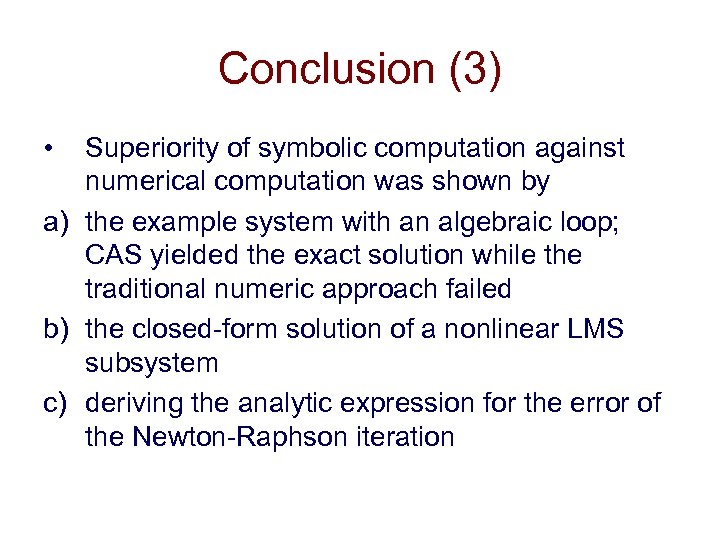 Conclusion (3)

• Superiority of symbolic computation against numerical computation was shown by

a) the example system with an algebraic loop; CAS yielded the exact solution while the traditional numeric approach failed

b) the closed-form solution of a nonlinear LMS subsystem

c) deriving the analytic expression for the error of the Newton-Raphson iteration